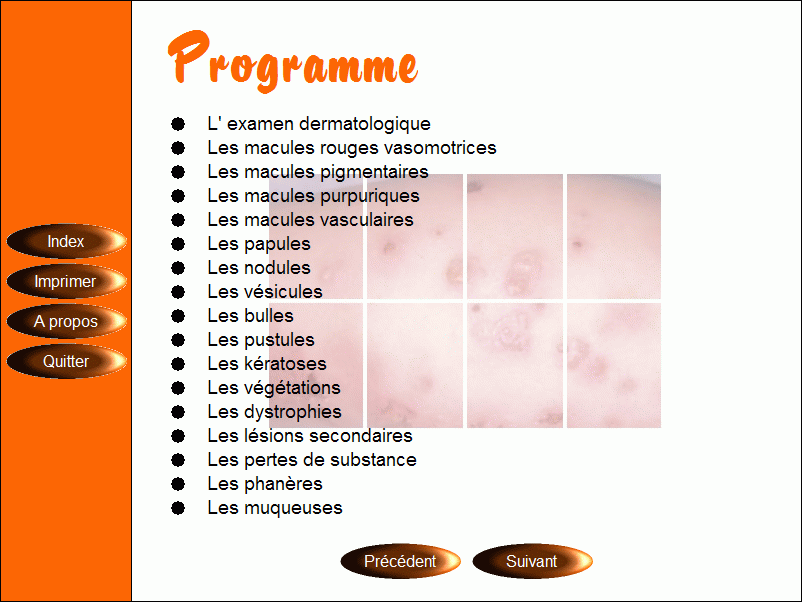 Index
Imprimer
A propos
Quitter

Programme

- L' examen dermatologique
- Les macules rouges vasomotrices
- Les macules pigmentaires
- Les macules purpuriques
- Les macules vasculaires
- Les papules
- Les nodules
- Les vésicules
- Les bulles
- Les pustules
- Les kératoses
- Les végétations
- Les dystrophies
- Les lésions secondaires
- Les pertes de substance
- Les phanères
- Les muqueuses

Précédent
Suivant